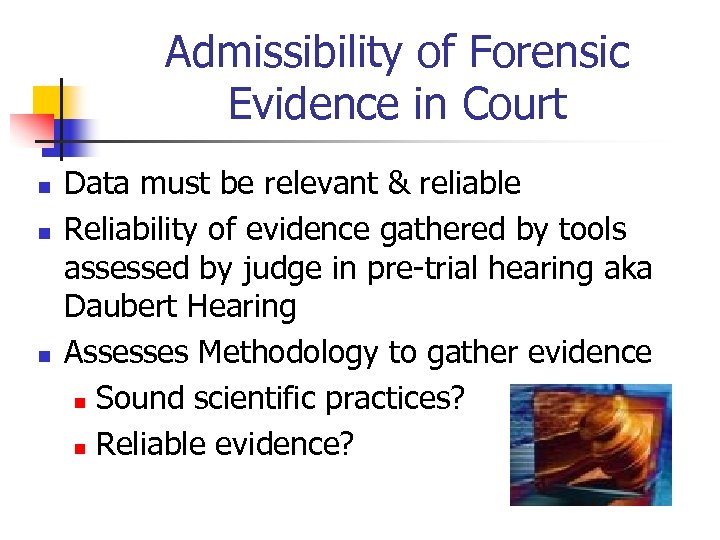 Admissibility of Forensic Evidence in Court

- Data must be relevant & reliable
- Reliability of evidence gathered by tools assessed by judge in pre-trial hearing aka Daubert Hearing
- Assesses Methodology to gather evidence
  - Sound scientific practices?
  - Reliable evidence?